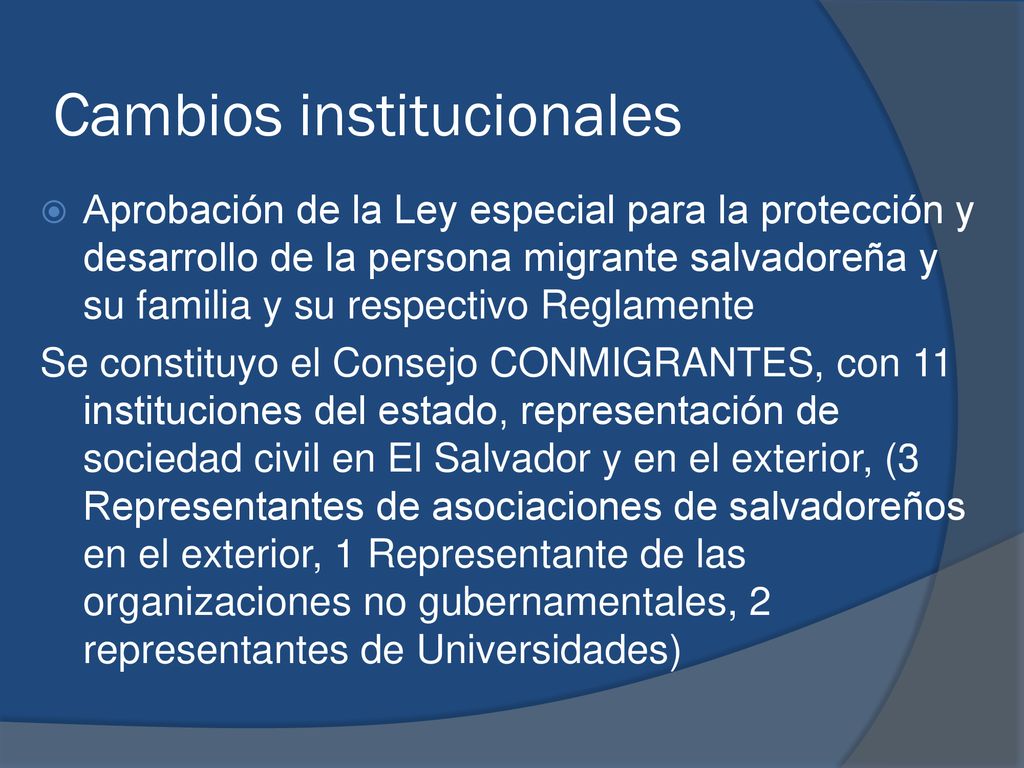 Cambios institucionales

Aprobación de la Ley especial para la protección y desarrollo de la persona migrante salvadoreña y su familia y su respectivo Reglamente

Se constituyo el Consejo CONMIGRANTES, con 11 instituciones del estado, representación de sociedad civil en El Salvador y en el exterior, (3 Representantes de asociaciones de salvadoreños en el exterior, 1 Representante de las organizaciones no gubernamentales, 2 representantes de Universidades)